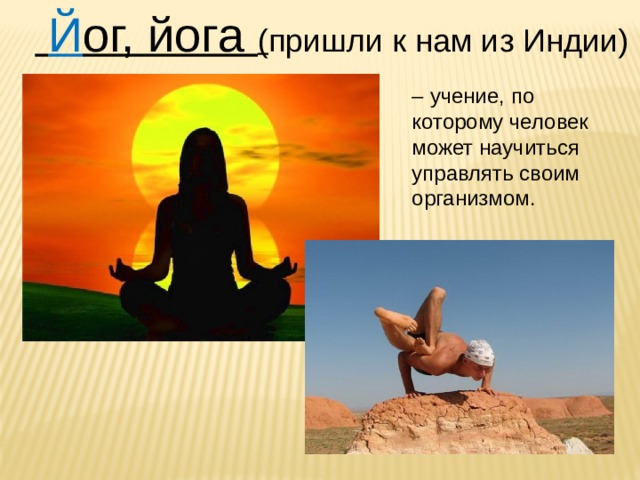 Йог, йога (пришли к нам из Индии)

– учение, по которому человек может научиться управлять своим организмом.